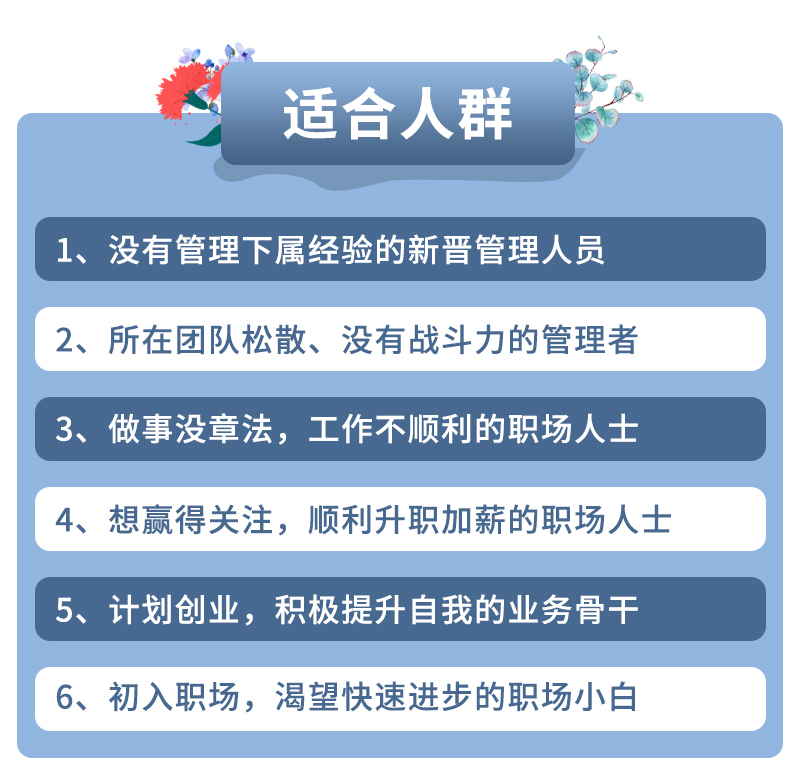 适合人群

1、没有管理下属经验的新晋管理人员

2、所在团队松散、没有战斗力的管理者

3、做事没章法，工作不顺利的职场人士

4、想赢得关注，顺利升职加薪的职场人士

5、计划创业，积极提升自我的业务骨干

6、初入职场，渴望快速进步的职场小白